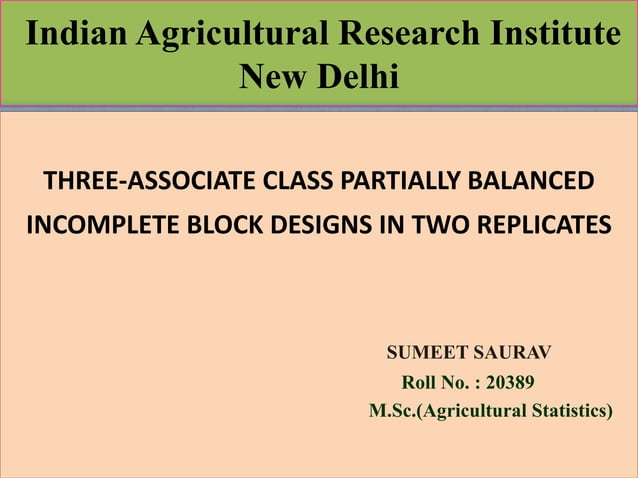 Indian Agricultural Research Institute
New Delhi

THREE-ASSOCIATE CLASS PARTIALLY BALANCED INCOMPLETE BLOCK DESIGNS IN TWO REPLICATES

SUMEET SAURAV
Roll No. : 20389
M.Sc.(Agricultural Statistics)